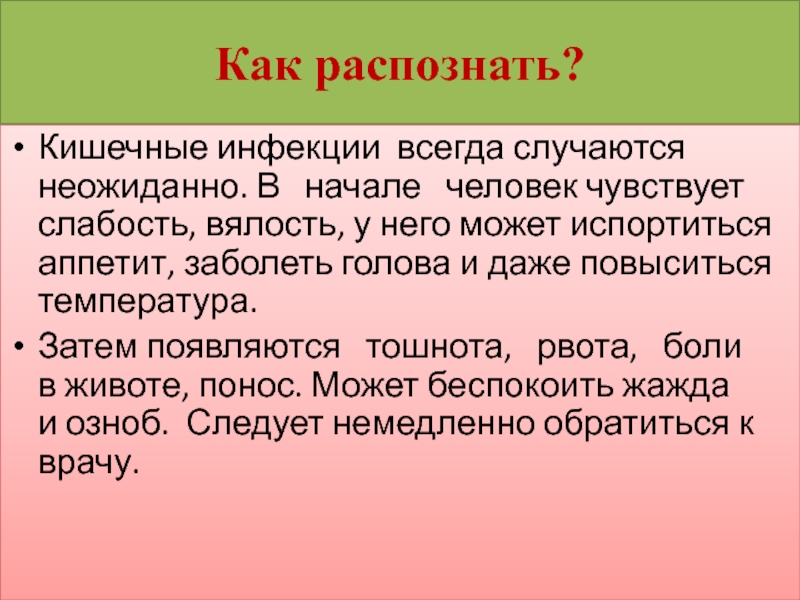 Как распознать?

• Кишечные инфекции всегда случаются неожиданно. В начале человек чувствует слабость, вялость, у него может испортиться аппетит, заболеть голова и даже повыситься температура.

• Затем появляются тошнота, рвота, боли в животе, понос. Может беспокоить жажда и озноб. Следует немедленно обратиться к врачу.